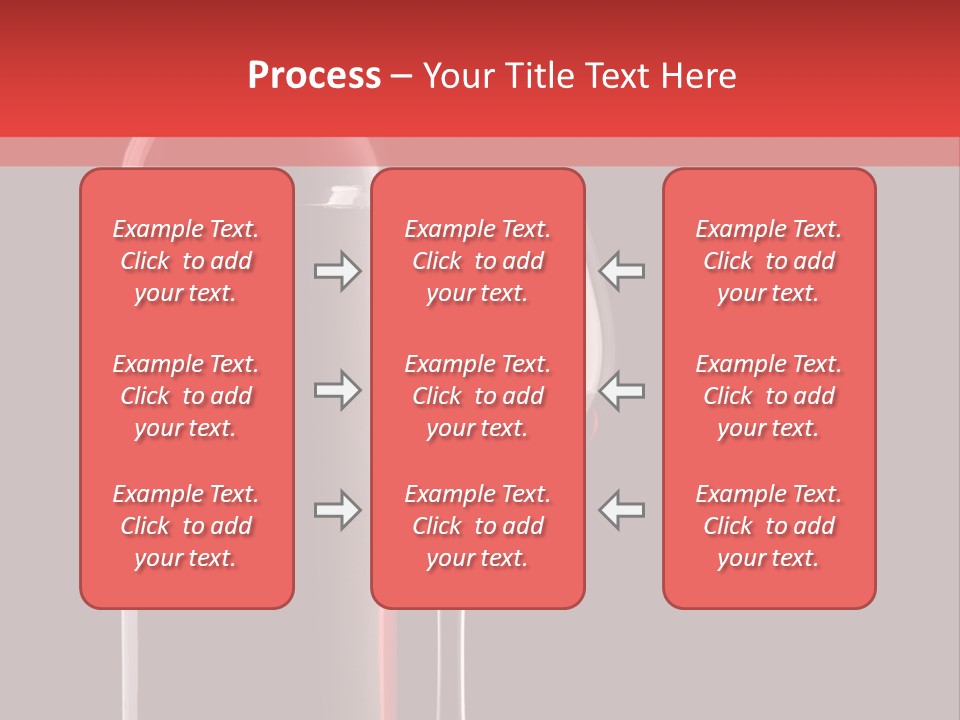 Process – Your Title Text Here

Example Text. Click to add your text.

Example Text. Click to add your text.

Example Text. Click to add your text.

Example Text. Click to add your text.

Example Text. Click to add your text.

Example Text. Click to add your text.

Example Text. Click to add your text.

Example Text. Click to add your text.

Example Text. Click to add your text.